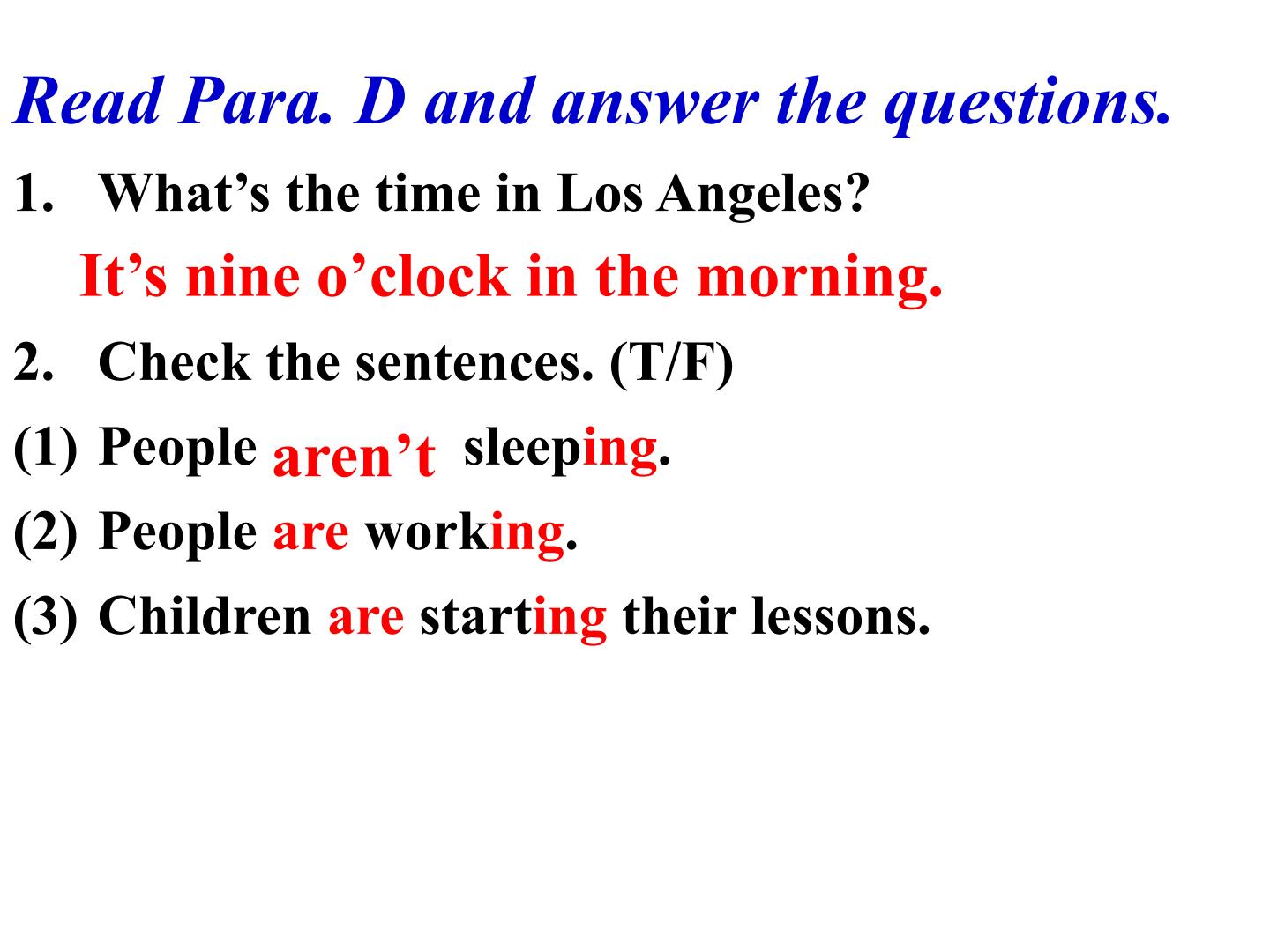 Read Para. D and answer the questions.

1. What's the time in Los Angeles?

It's nine o'clock in the morning.

2. Check the sentences. (T/F)

(1) People aren't sleeping.

(2) People are working.

(3) Children are starting their lessons.